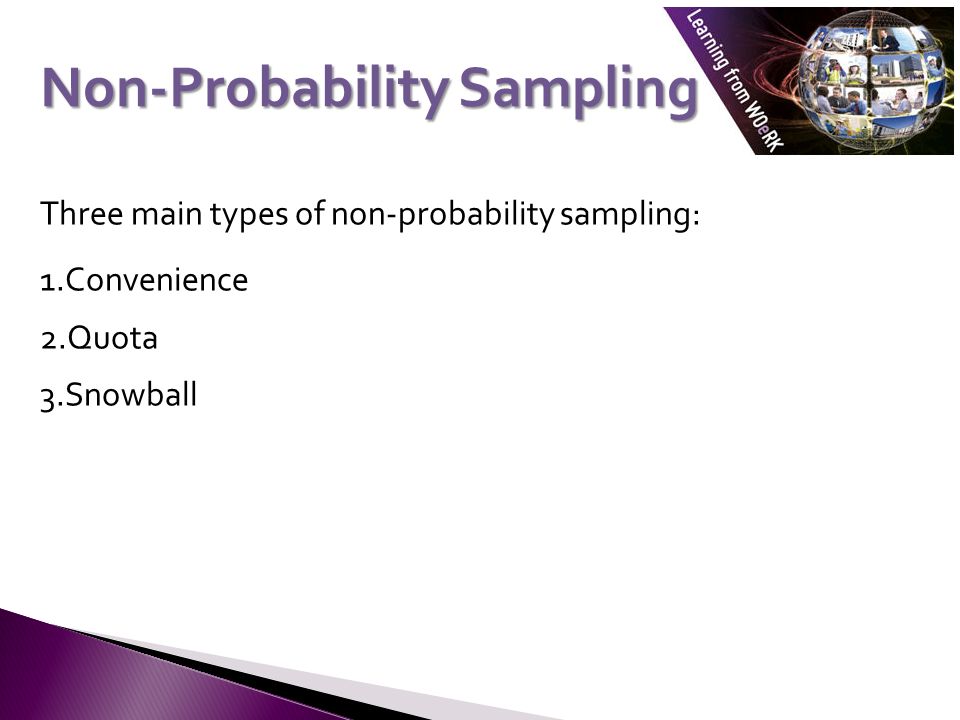 Non-Probability Sampling

Learning from WOeRK

Three main types of non-probability sampling:

1.Convenience

2.Quota

3.Snowball